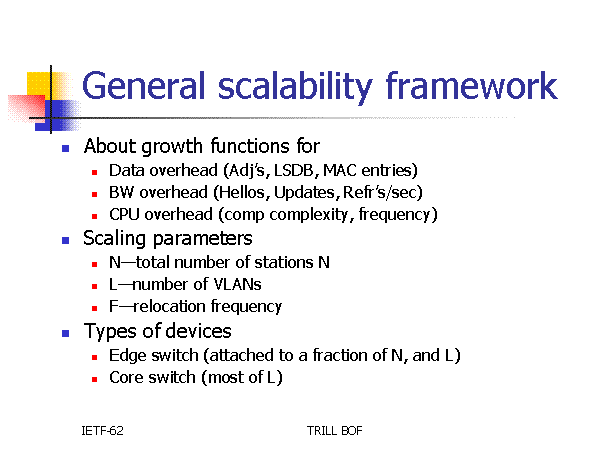 General scalability framework

- About growth functions for
  - Data overhead (Adj's, LSDB, MAC entries)
  - BW overhead (Hellos, Updates, Refr's/sec)
  - CPU overhead (comp complexity, frequency)
- Scaling parameters
  - N—total number of stations N
  - L—number of VLANs
  - F—relocation frequency
- Types of devices
  - Edge switch (attached to a fraction of N, and L)
  - Core switch (most of L)

IETF-62

TRILL BOF